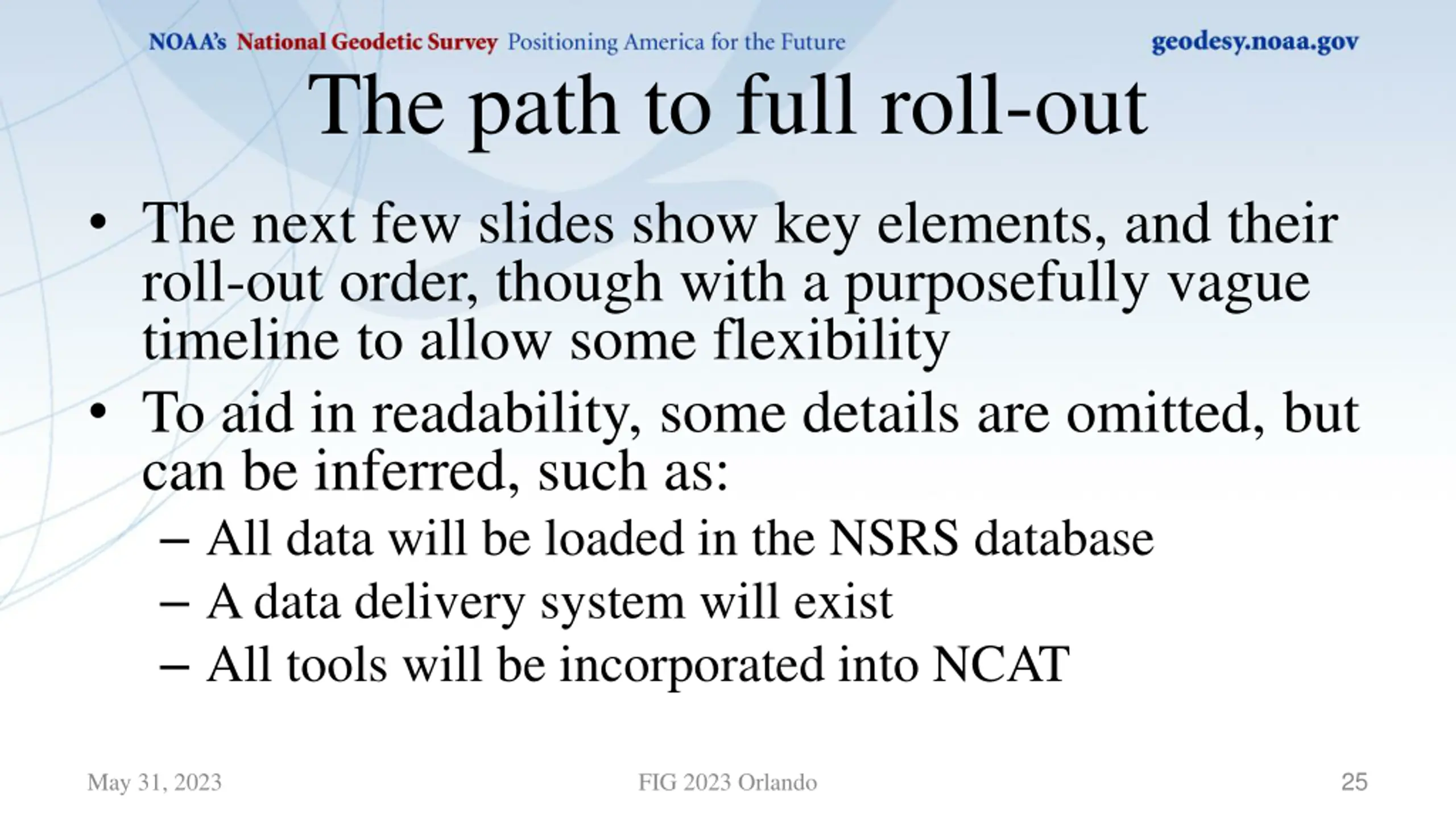 NOAA's National Geodetic Survey Positioning America for the Future

geodesy.noaa.gov

The path to full roll-out

• The next few slides show key elements, and their roll-out order, though with a purposefully vague timeline to allow some flexibility

• To aid in readability, some details are omitted, but can be inferred, such as:

– All data will be loaded in the NSRS database

– A data delivery system will exist

– All tools will be incorporated into NCAT

May 31, 2023

FIG 2023 Orlando

25